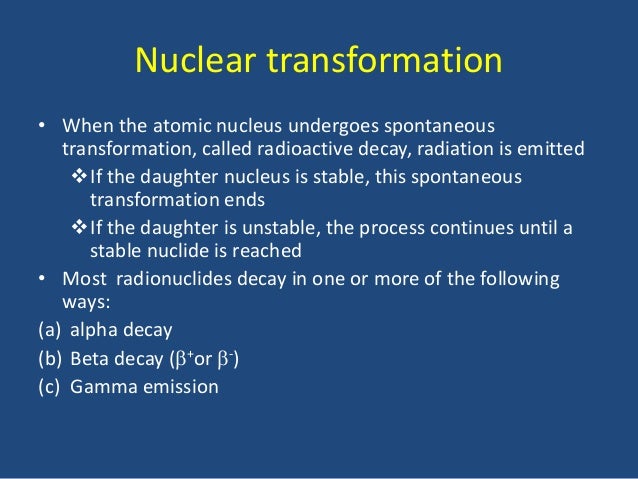 Nuclear transformation

• When the atomic nucleus undergoes spontaneous transformation, called radioactive decay, radiation is emitted

❖ If the daughter nucleus is stable, this spontaneous transformation ends

❖ If the daughter is unstable, the process continues until a stable nuclide is reached

• Most radionuclides decay in one or more of the following ways:

(a) alpha decay

(b) Beta decay ($\beta^+$or $\beta^-$)

(c) Gamma emission